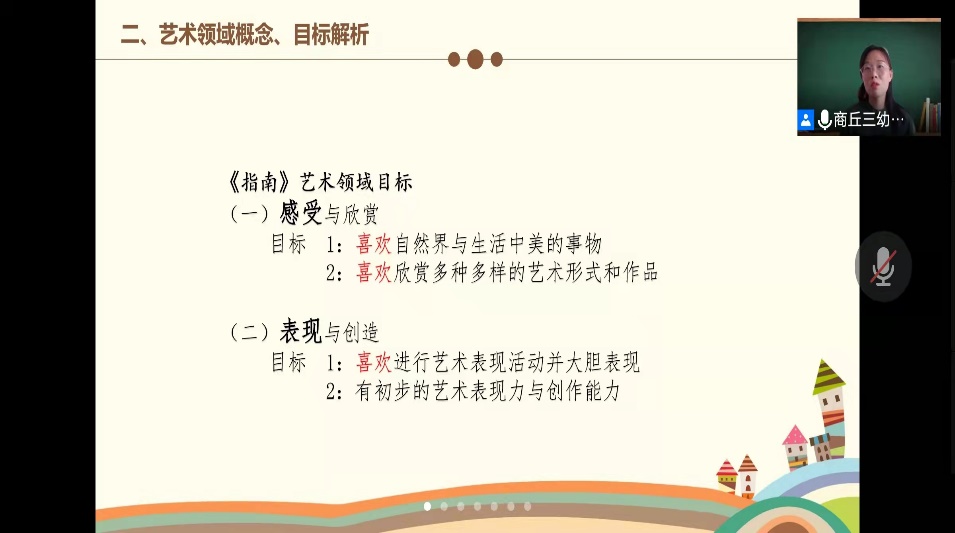 二、艺术领域概念、目标解析

商丘三幼…

《指南》艺术领域目标
（一）感受与欣赏
目标 1：喜欢自然界与生活中美的事物
2：喜欢欣赏多种多样的艺术形式和作品

（二）表现与创造
目标 1：喜欢进行艺术表现活动并大胆表现
2：有初步的艺术表现力与创作能力